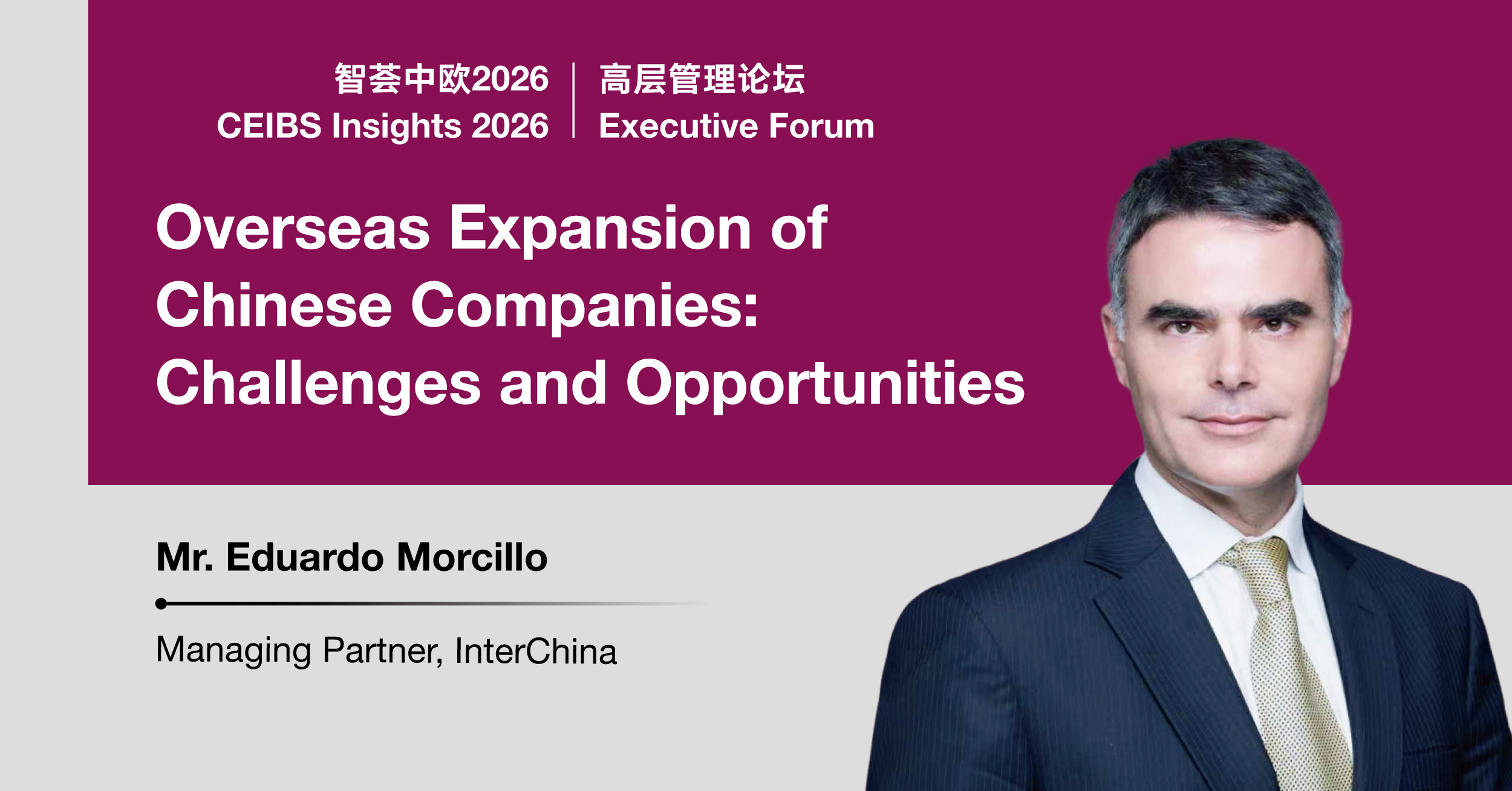 智荟中欧2026
CEIBS Insights 2026

高层管理论坛
Executive Forum

Overseas Expansion of Chinese Companies: Challenges and Opportunities

Mr. Eduardo Morcillo

Managing Partner, InterChina